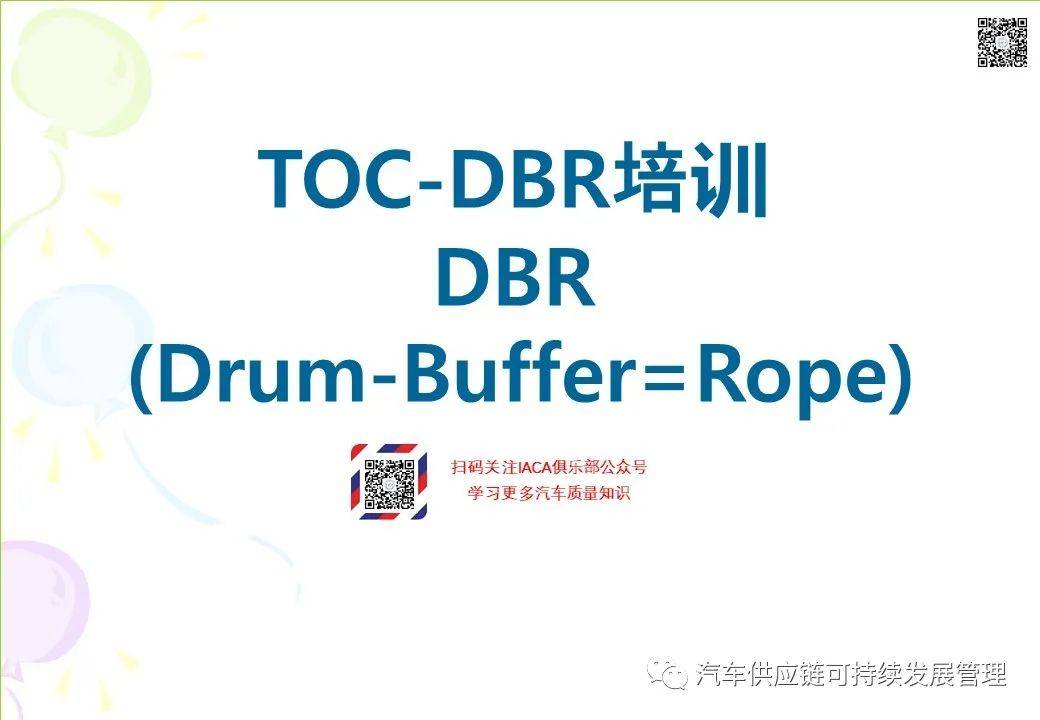 TOC-DBR培训
DBR
(Drum-Buffer=Rope)

扫码关注IACA俱乐部公众号
学习更多汽车质量知识

汽车供应链可持续发展管理